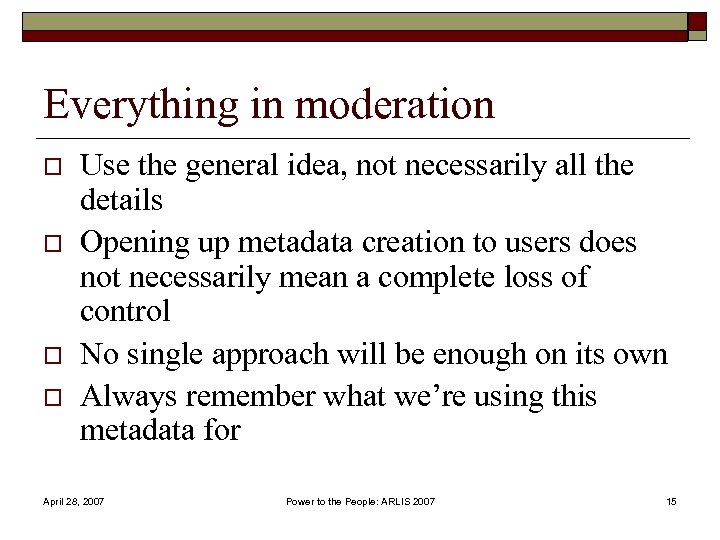 Everything in moderation

□ Use the general idea, not necessarily all the details

□ Opening up metadata creation to users does not necessarily mean a complete loss of control

□ No single approach will be enough on its own

□ Always remember what we're using this metadata for

April 28, 2007

Power to the People: ARLIS 2007

15